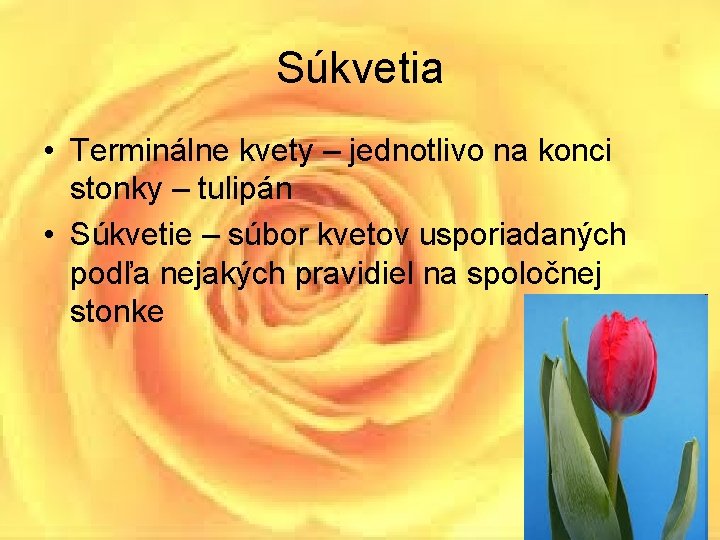 Súkvetia

• Terminálne kvety – jednotlivo na konci stonky – tulipán
• Súkvetie – súbor kvetov usporiadaných podľa nejakých pravidiel na spoločnej stonke